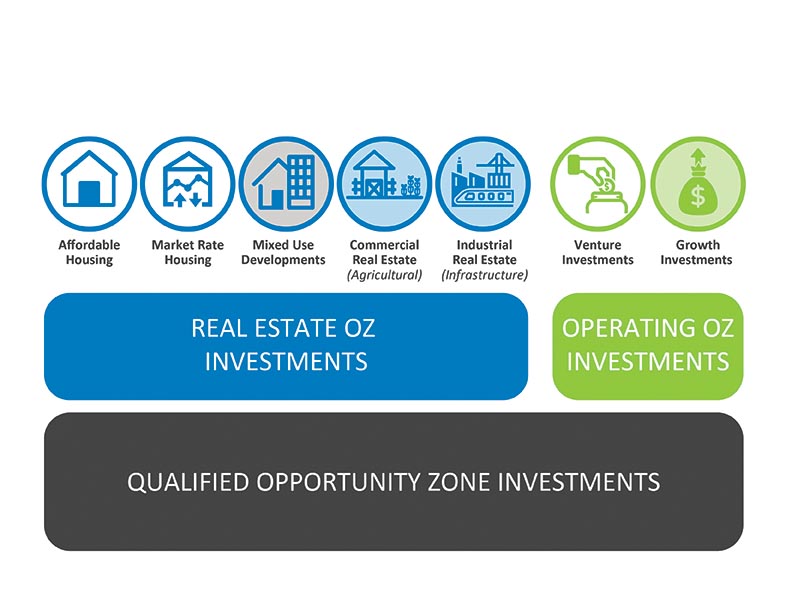 Affordable Housing

Market Rate Housing

Mixed Use Developments

Commercial Real Estate (Agricultural)

Industrial Real Estate (Infrastructure)

Venture Investments

Growth Investments

REAL ESTATE OZ INVESTMENTS

OPERATING OZ INVESTMENTS

QUALIFIED OPPORTUNITY ZONE INVESTMENTS